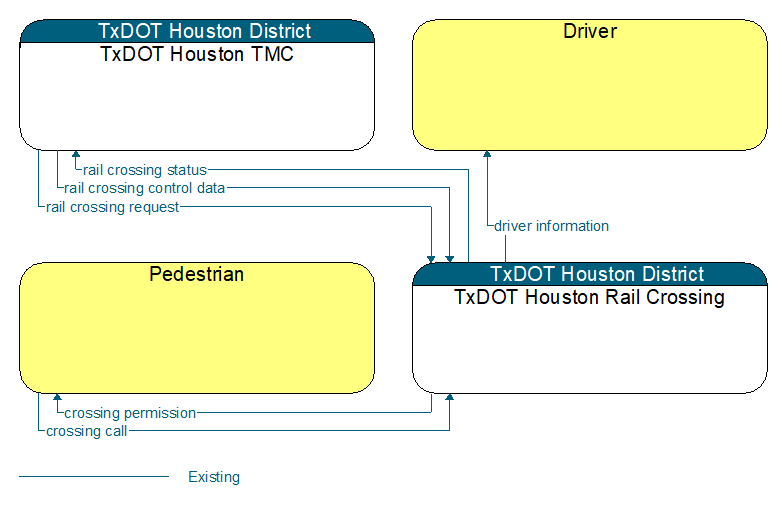 TxDOT Houston District
TxDOT Houston TMC

Driver

rail crossing status
rail crossing control data
rail crossing request

driver information

Pedestrian

TxDOT Houston District
TxDOT Houston Rail Crossing

crossing permission
crossing call

Existing